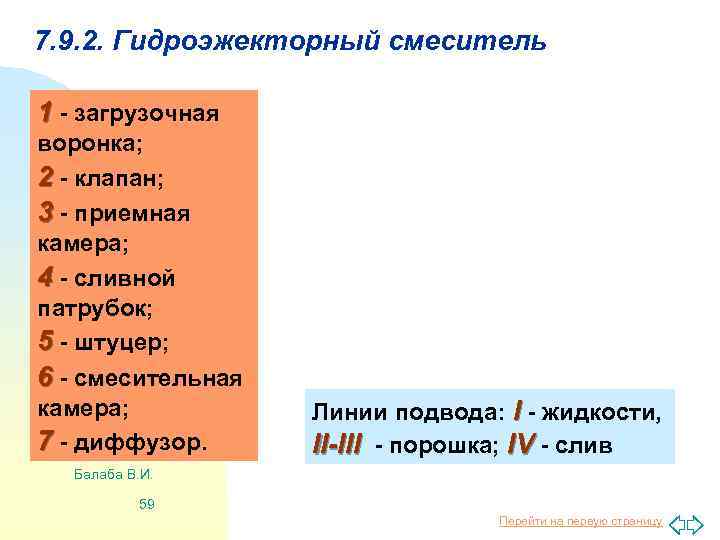 7.9.2. Гидроэжекторный смеситель

1 - загрузочная воронка;
2 - клапан;
3 - приемная камера;
4 - сливной патрубок;
5 - штуцер;
6 - смесительная камера;
7 - диффузор.

Линии подвода: I - жидкости, II-III - порошка; IV - слив

Балаба В.И.

59

Перейти на первую страницу